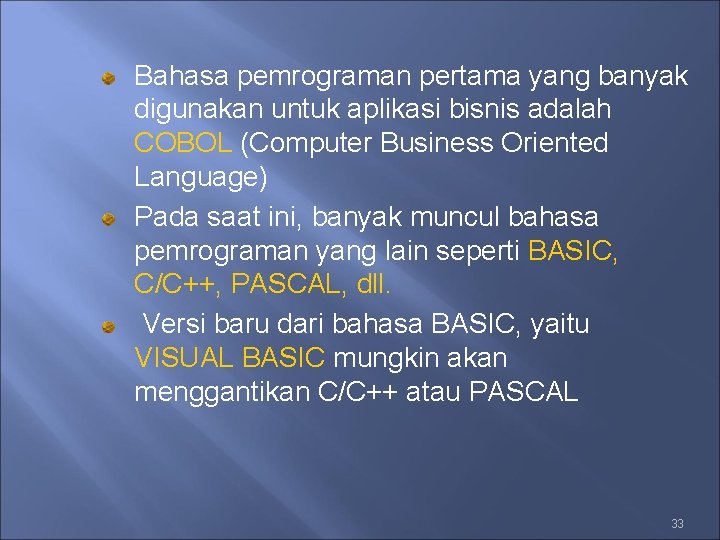 Bahasa pemrograman pertama yang banyak digunakan untuk aplikasi bisnis adalah COBOL (Computer Business Oriented Language)

Pada saat ini, banyak muncul bahasa pemrograman yang lain seperti BASIC, C/C++, PASCAL, dll.

Versi baru dari bahasa BASIC, yaitu VISUAL BASIC mungkin akan menggantikan C/C++ atau PASCAL

33